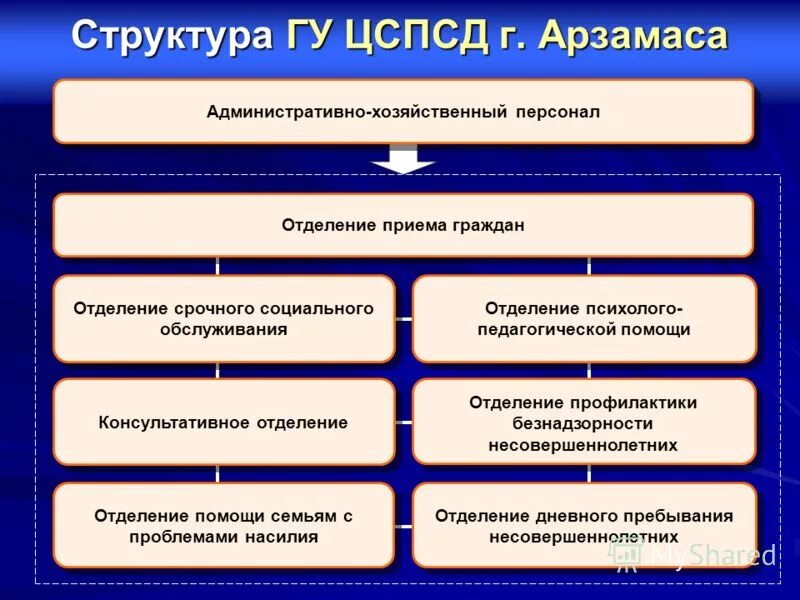 Структура ГУ ЦСПСД г. Арзамаса

Административно-хозяйственный персонал

Отделение приема граждан

Отделение срочного социального обслуживания

Отделение психолого-педагогической помощи

Консультативное отделение

Отделение профилактики безнадзорности несовершеннолетних

Отделение помощи семьям с проблемами насилия

Отделение дневного пребывания несовершеннолетних

MyShared